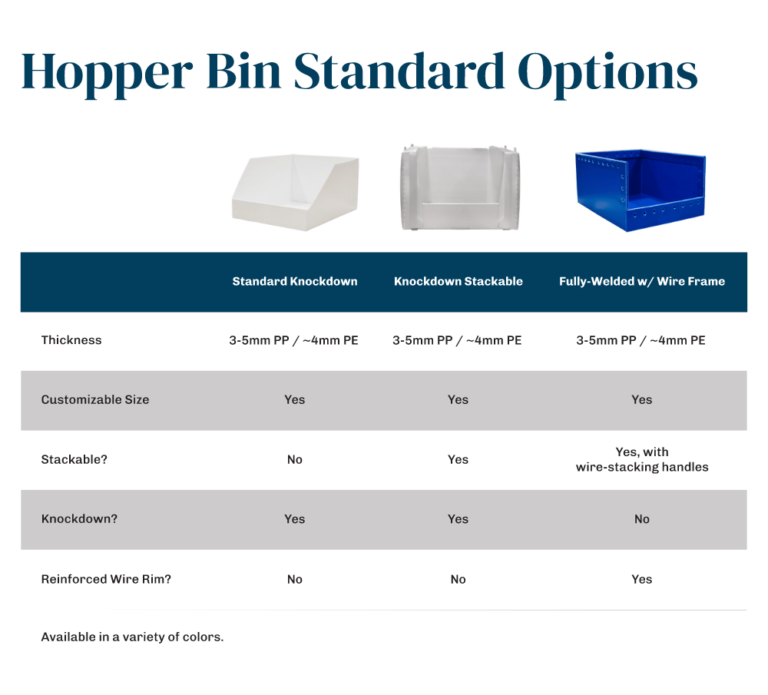 Hopper Bin Standard Options

| | Standard Knockdown | Knockdown Stackable | Fully-Welded w/ Wire Frame |
|---|---|---|---|
| Thickness | 3-5mm PP / ~4mm PE | 3-5mm PP / ~4mm PE | 3-5mm PP / ~4mm PE |
| Customizable Size | Yes | Yes | Yes |
| Stackable? | No | Yes | Yes, with wire-stacking handles |
| Knockdown? | Yes | Yes | No |
| Reinforced Wire Rim? | No | No | Yes |

Available in a variety of colors.